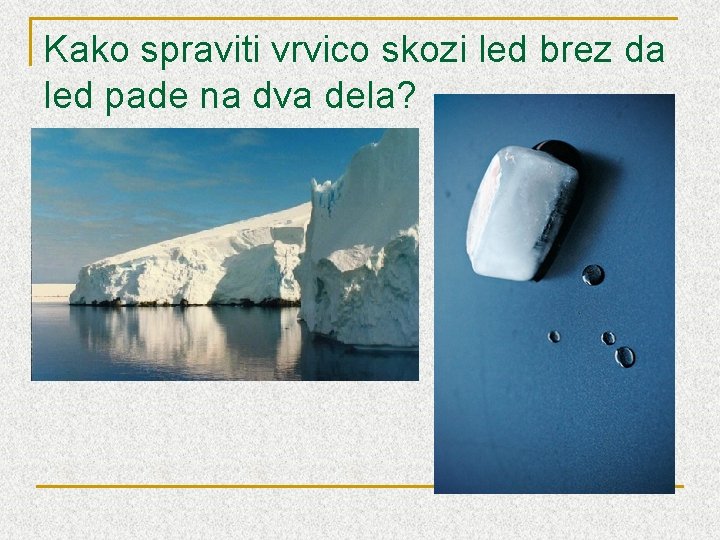 Kako spraviti vrvico skozi led brez da led pade na dva dela?